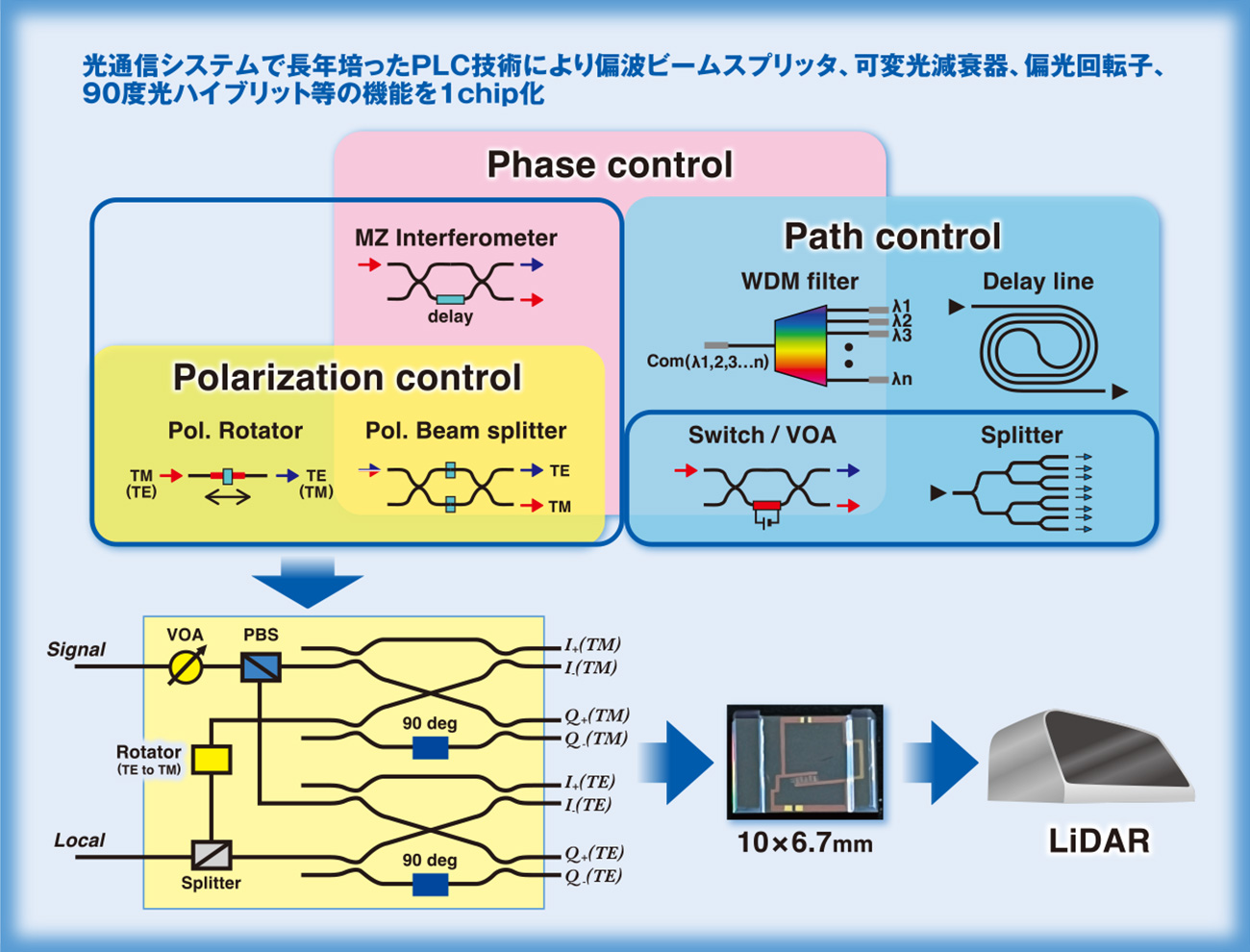 光通信システムで長年培ったPLC技術により偏波ビームスプリッタ、可変光減衰器、偏光回転子、90度光ハイブリット等の機能を1chip化

Phase control

MZ Interferometer

delay

Path control

WDM filter

Com(λ1,2,3...n)

λ1
λ2
λ3
λn

Delay line

Polarization control

Pol. Rotator

TM (TE)

TE (TM)

Pol. Beam splitter

TE

TM

Switch / VOA

Splitter

Signal

VOA

PBS

Rotator (TE to TM)

Local

Splitter

90 deg

90 deg

$I_+(TM)$
$I_-(TM)$
$Q_+(TM)$
$Q_-(TM)$
$I_+(TE)$
$I_-(TE)$
$Q_+(TE)$
$Q_-(TE)$

10×6.7mm

LiDAR